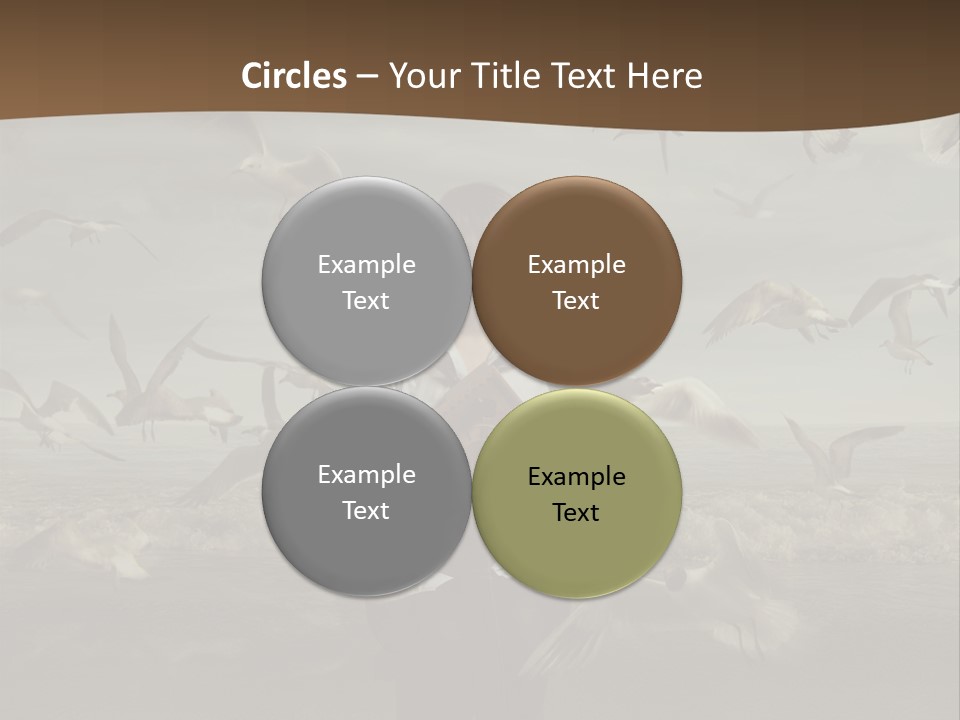 Circles – Your Title Text Here

Example Text

Example Text

Example Text

Example Text